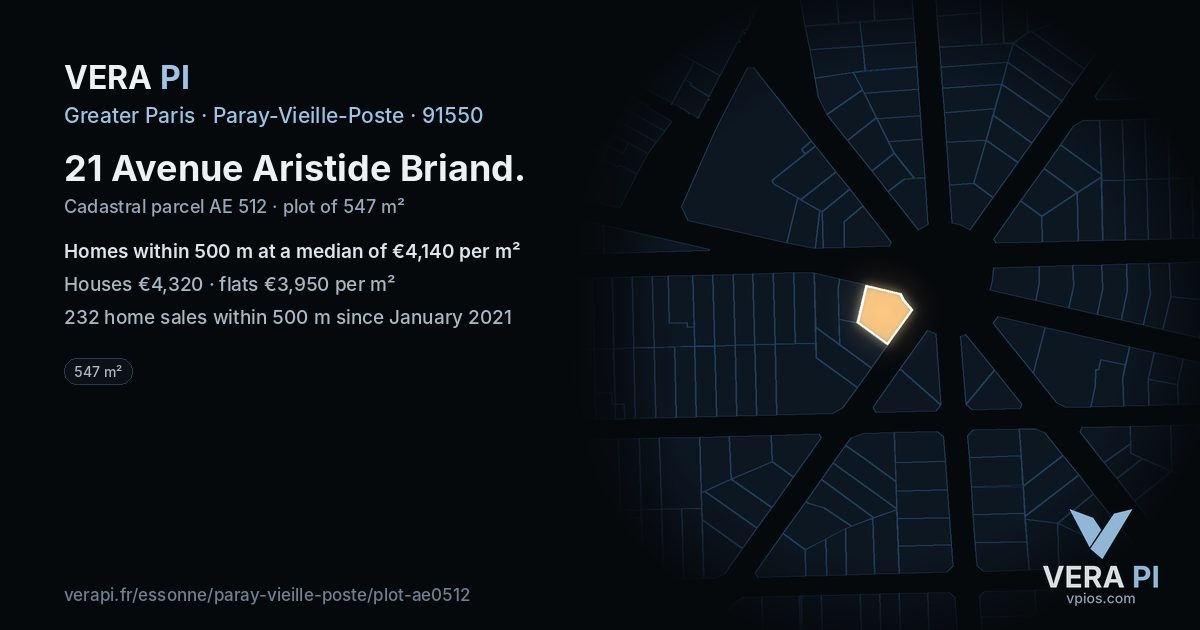 VERA PI

Greater Paris · Paray-Vieille-Poste · 91550

21 Avenue Aristide Briand.

Cadastral parcel AE 512 · plot of 547 m²

Homes within 500 m at a median of €4,140 per m²

Houses €4,320 · flats €3,950 per m²

232 home sales within 500 m since January 2021

547 m²

verapi.fr/essonne/paray-vieille-poste/plot-ae0512

VERA PI
vpios.com